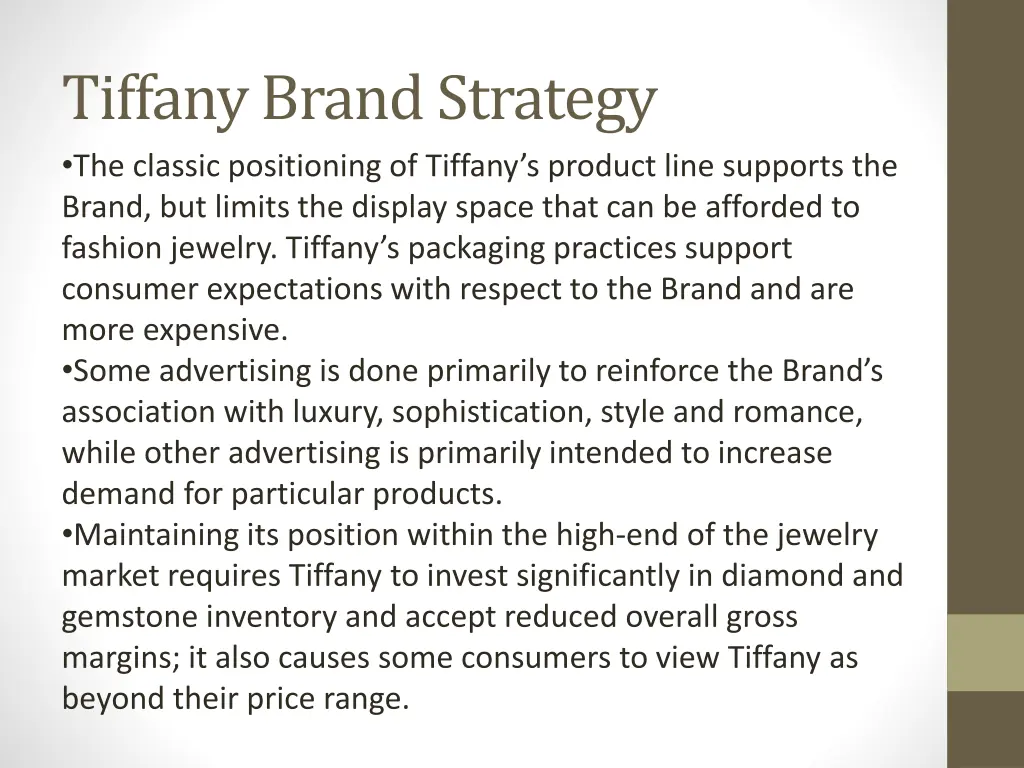 Tiffany Brand Strategy

•The classic positioning of Tiffany’s product line supports the Brand, but limits the display space that can be afforded to fashion jewelry. Tiffany’s packaging practices support consumer expectations with respect to the Brand and are more expensive.
•Some advertising is done primarily to reinforce the Brand’s association with luxury, sophistication, style and romance, while other advertising is primarily intended to increase demand for particular products.
•Maintaining its position within the high-end of the jewelry market requires Tiffany to invest significantly in diamond and gemstone inventory and accept reduced overall gross margins; it also causes some consumers to view Tiffany as beyond their price range.